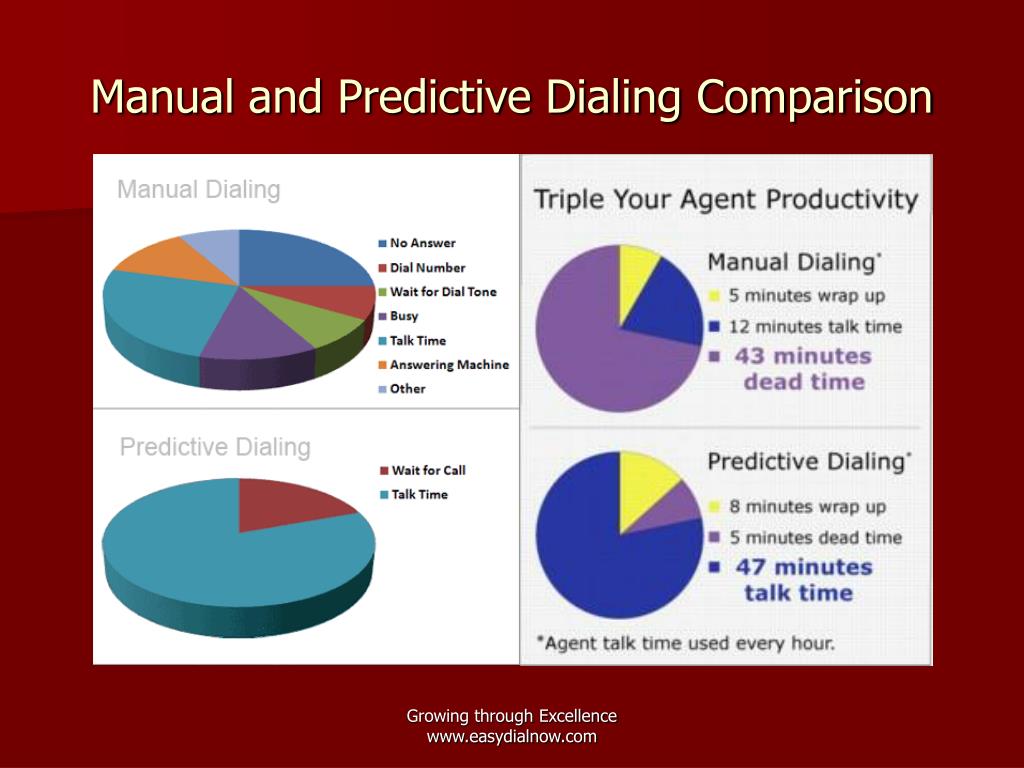 Manual and Predictive Dialing Comparison

Manual Dialing

No Answer
Dial Number
Wait for Dial Tone
Busy
Talk Time
Answering Machine
Other

Predictive Dialing

Wait for Call
Talk Time

Triple Your Agent Productivity

Manual Dialing*
5 minutes wrap up
12 minutes talk time
43 minutes dead time

Predictive Dialing*
8 minutes wrap up
5 minutes dead time
47 minutes talk time

*Agent talk time used every hour.

Growing through Excellence
www.easydialnow.com